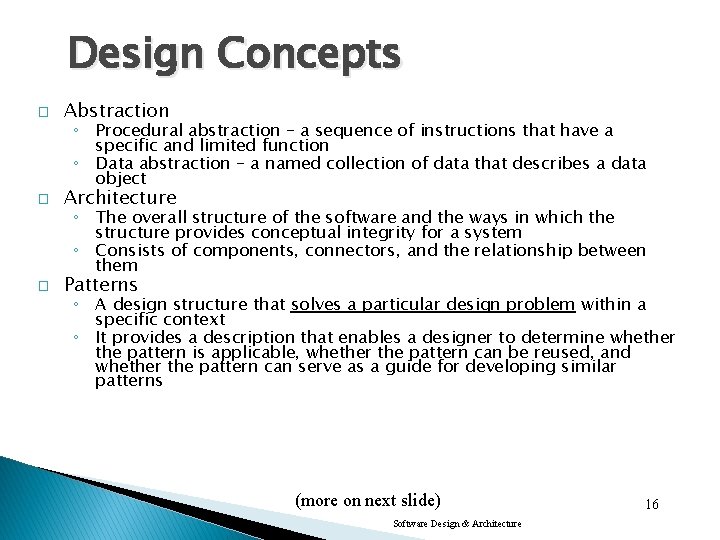 Design Concepts

□ Abstraction
◦ Procedural abstraction – a sequence of instructions that have a specific and limited function
◦ Data abstraction – a named collection of data that describes a data object

□ Architecture
◦ The overall structure of the software and the ways in which the structure provides conceptual integrity for a system
◦ Consists of components, connectors, and the relationship between them

□ Patterns
◦ A design structure that solves a particular design problem within a specific context
◦ It provides a description that enables a designer to determine whether the pattern is applicable, whether the pattern can be reused, and whether the pattern can serve as a guide for developing similar patterns

(more on next slide)

16

Software Design & Architecture